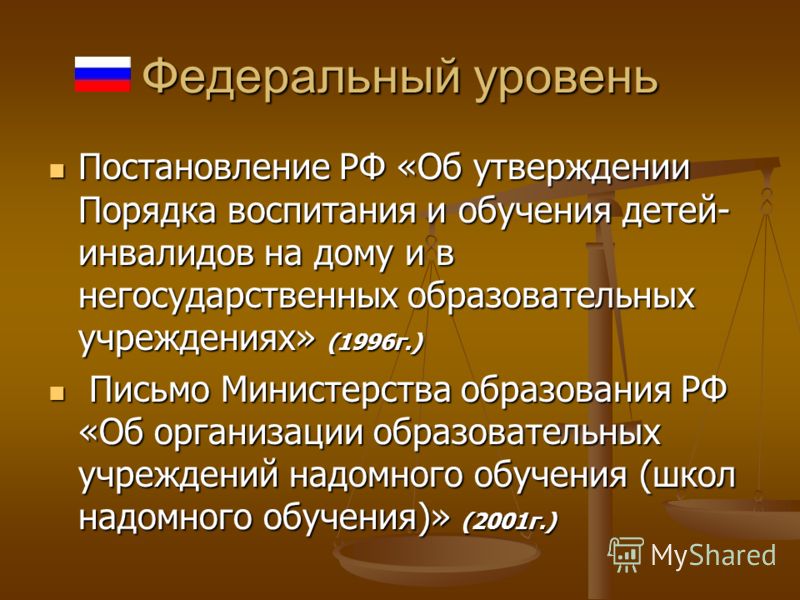 Федеральный уровень

Постановление РФ «Об утверждении Порядка воспитания и обучения детей-инвалидов на дому и в негосударственных образовательных учреждениях» (1996г.)

Письмо Министерства образования РФ «Об организации образовательных учреждений надомного обучения (школ надомного обучения)» (2001г.)

MyShared